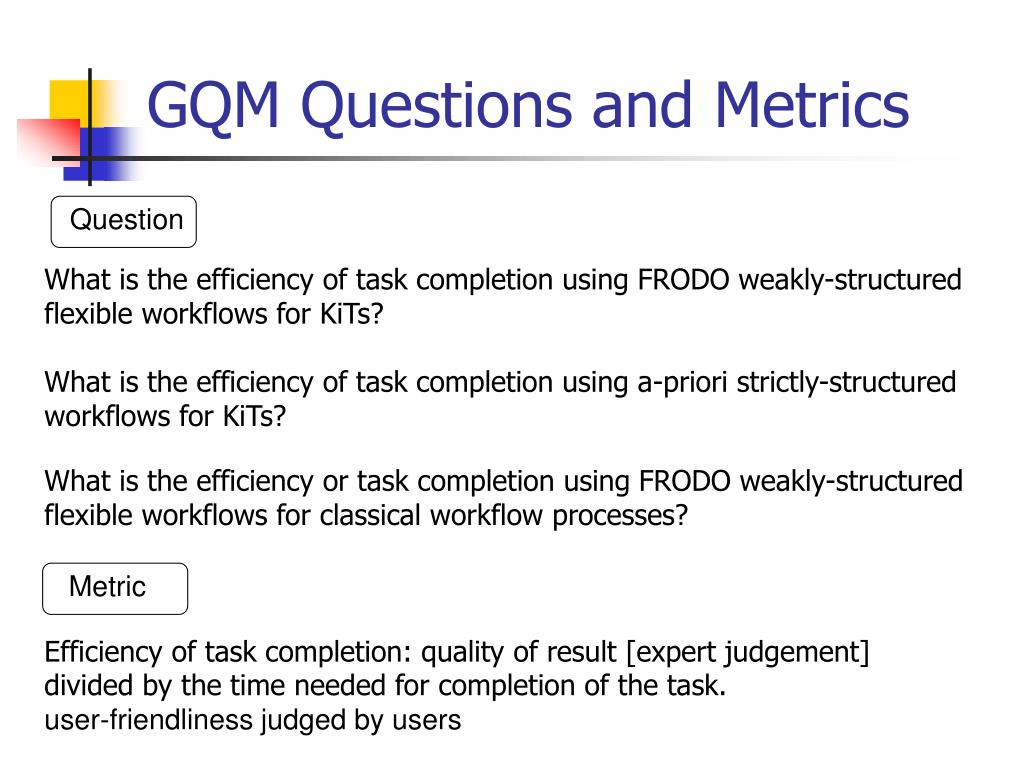 GQM Questions and Metrics

Question

What is the efficiency of task completion using FRODO weakly-structured flexible workflows for KiTs?

What is the efficiency of task completion using a-priori strictly-structured workflows for KiTs?

What is the efficiency or task completion using FRODO weakly-structured flexible workflows for classical workflow processes?

Metric

Efficiency of task completion: quality of result [expert judgement] divided by the time needed for completion of the task.
user-friendliness judged by users